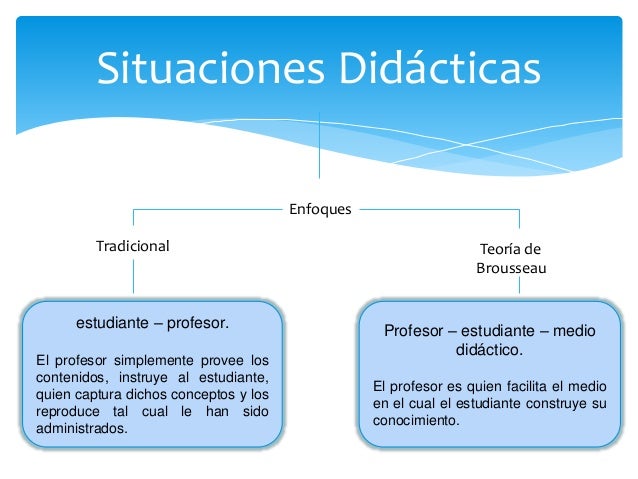 Situaciones Didácticas

Enfoques

Tradicional

estudiante – profesor.

El profesor simplemente provee los contenidos, instruye al estudiante, quien captura dichos conceptos y los reproduce tal cual le han sido administrados.

Teoría de Brousseau

Profesor – estudiante – medio didáctico.

El profesor es quien facilita el medio en el cual el estudiante construye su conocimiento.